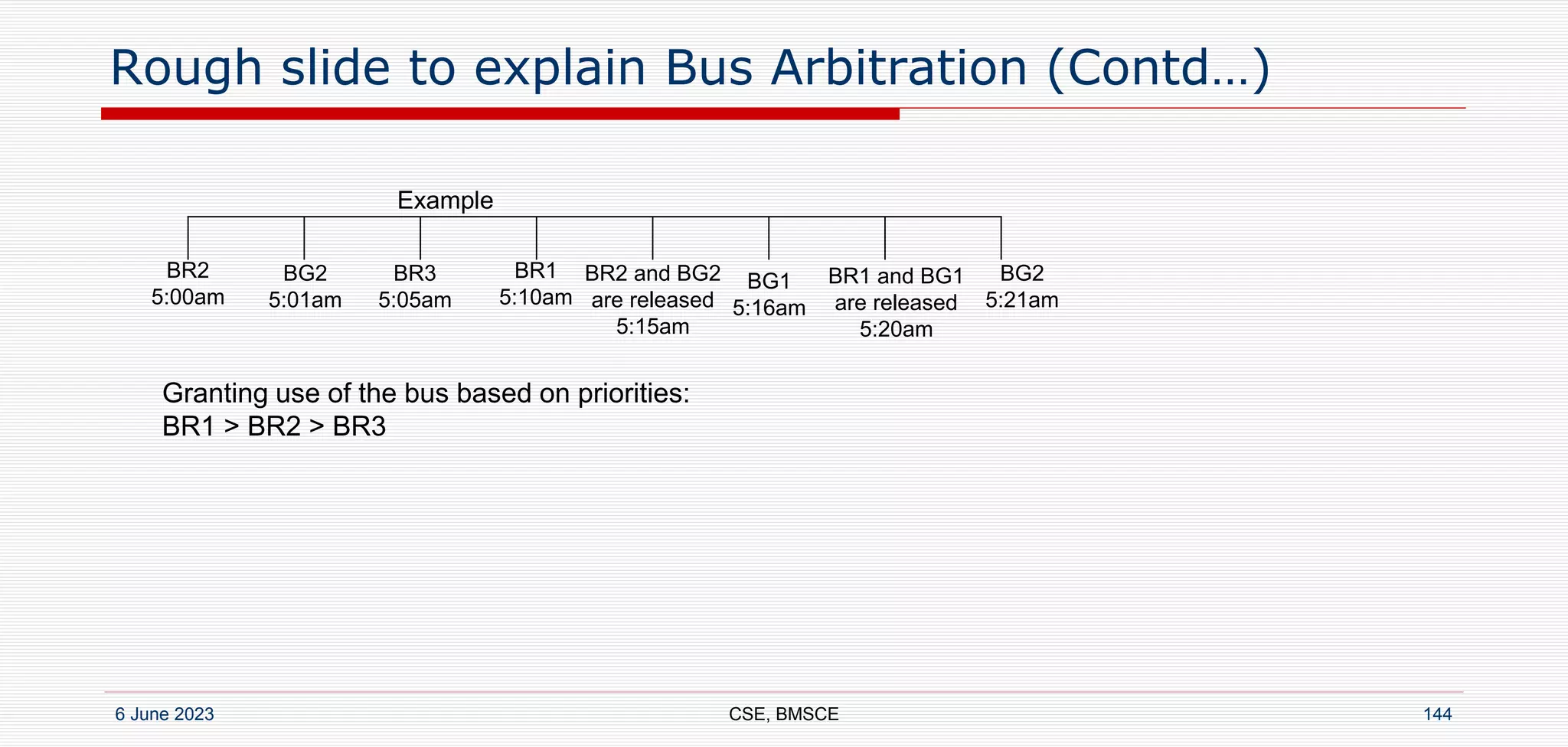 Rough slide to explain Bus Arbitration (Contd…)

Example

BR2
5:00am

BG2
5:01am

BR3
5:05am

BR1
5:10am

BR2 and BG2
are released
5:15am

BG1
5:16am

BR1 and BG1
are released
5:20am

BG2
5:21am

Granting use of the bus based on priorities:
BR1 > BR2 > BR3

6 June 2023

CSE, BMSCE

144